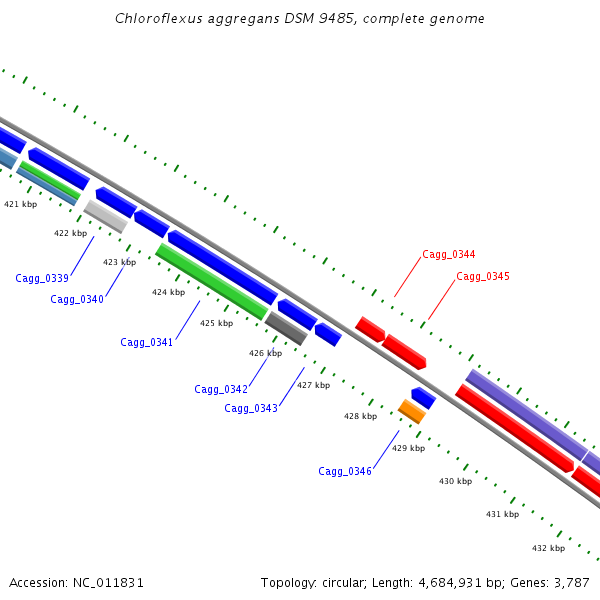 Chloroflexus aggregans DSM 9485, complete genome

421 kbp
422 kbp
423 kbp
424 kbp
425 kbp
426 kbp
427 kbp
428 kbp
429 kbp
430 kbp
431 kbp
432 kbp

Cagg_0339
Cagg_0340
Cagg_0341
Cagg_0342
Cagg_0343
Cagg_0344
Cagg_0345
Cagg_0346

Accession: NC_011831

Topology: circular; Length: 4,684,931 bp; Genes: 3,787